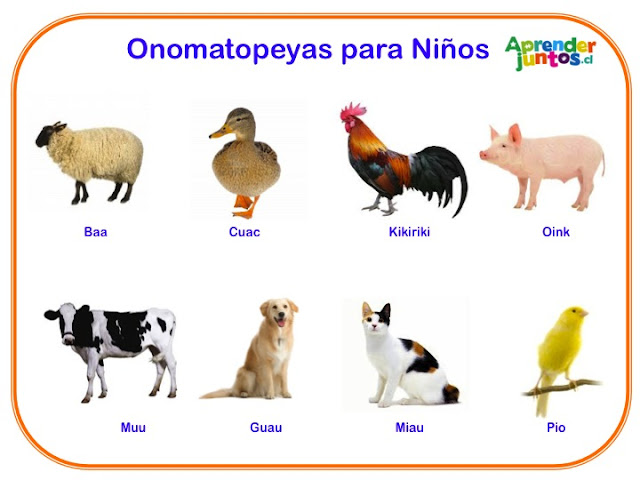 Onomatopeyas para Niños

Aprender juntos.cl

Baa

Cuac

Kikiriki

Oink

Muu

Guau

Miau

Pio